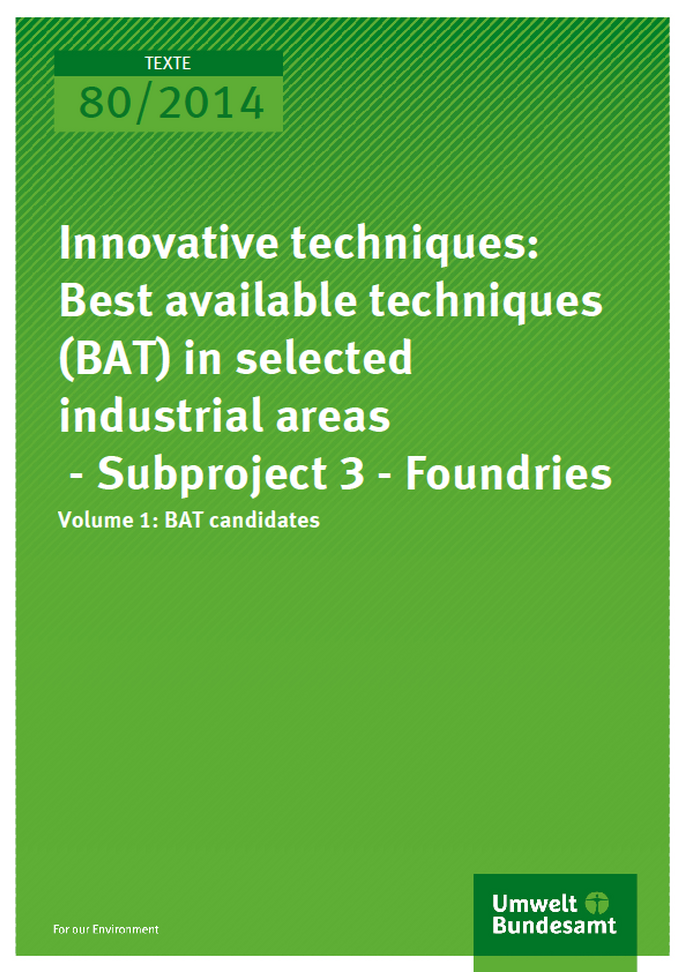 TEXTE
80/2014

Innovative techniques: Best available techniques (BAT) in selected industrial areas
- Subproject 3 - Foundries

Volume 1: BAT candidates

For our Environment

Umwelt Bundesamt